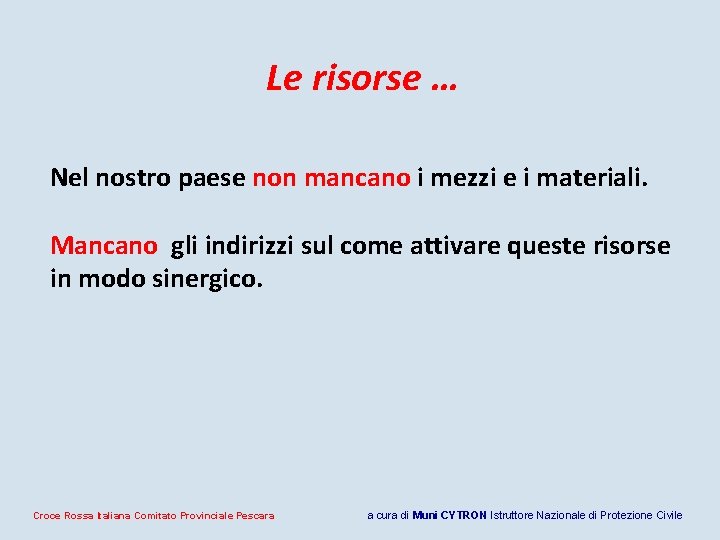 Le risorse …

Nel nostro paese non mancano i mezzi e i materiali.

Mancano gli indirizzi sul come attivare queste risorse in modo sinergico.

Croce Rossa Italiana Comitato Provinciale Pescara

a cura di Muni CYTRON Istruttore Nazionale di Protezione Civile